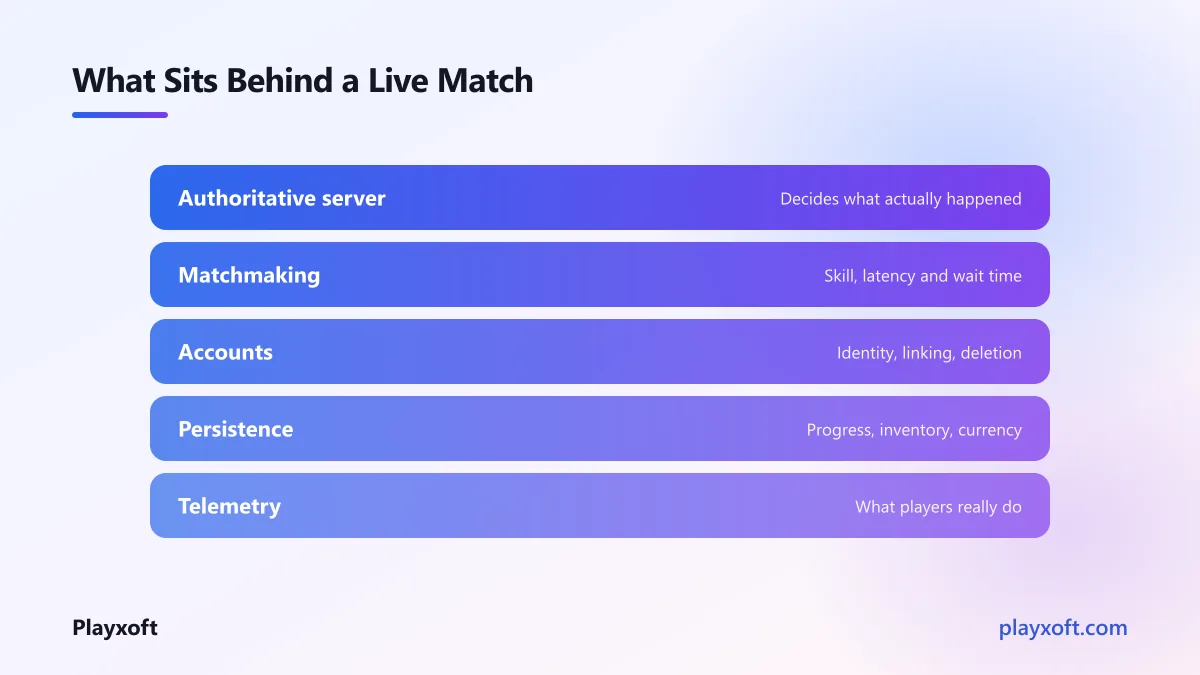 What Sits Behind a Live Match

Authoritative server
Decides what actually happened

Matchmaking
Skill, latency and wait time

Accounts
Identity, linking, deletion

Persistence
Progress, inventory, currency

Telemetry
What players really do

Playxoft

playxoft.com